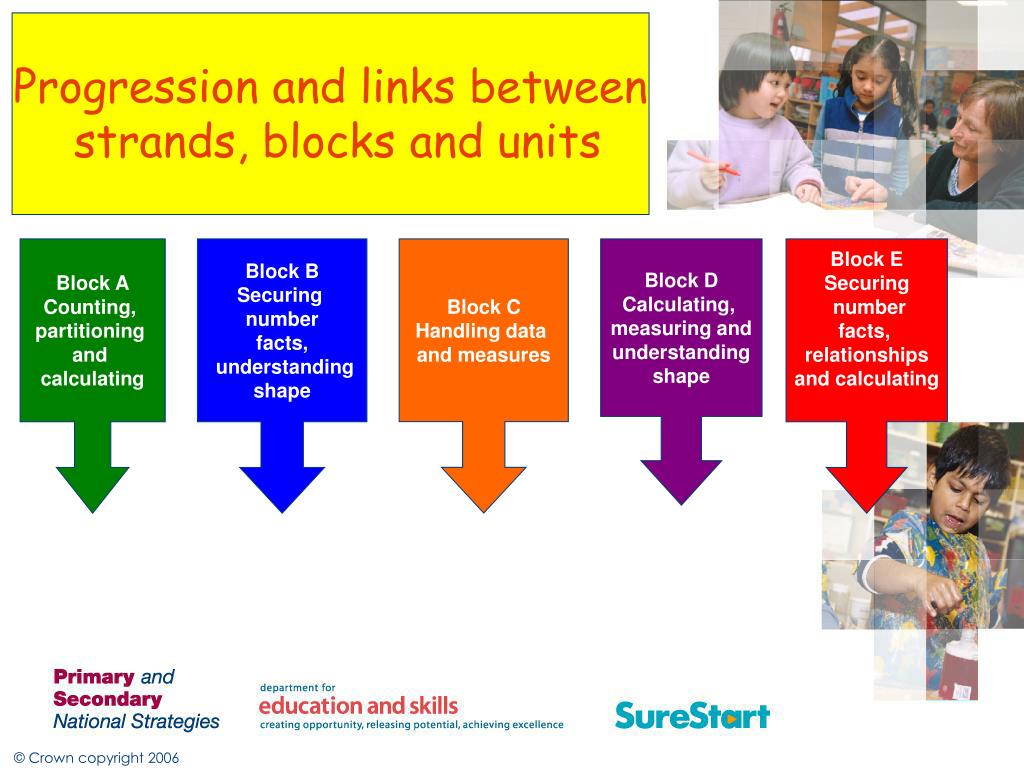 Progression and links between strands, blocks and units

Block A
Counting, partitioning and calculating

Block B
Securing number facts, understanding shape

Block C
Handling data and measures

Block D
Calculating, measuring and understanding shape

Block E
Securing number facts, relationships and calculating

Primary and Secondary National Strategies

department for education and skills
creating opportunity, releasing potential, achieving excellence

SureStart

© Crown copyright 2006